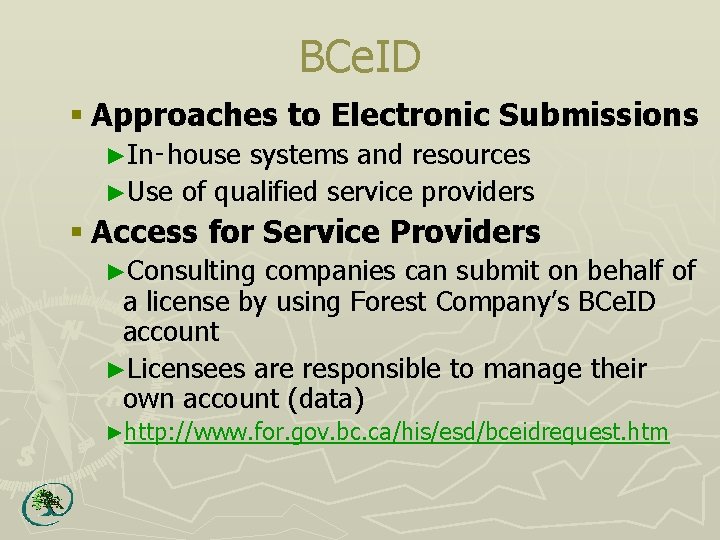 BCeID

▪ Approaches to Electronic Submissions

►In-house systems and resources

►Use of qualified service providers

▪ Access for Service Providers

►Consulting companies can submit on behalf of a license by using Forest Company's BCeID account

►Licensees are responsible to manage their own account (data)

►http://www.for.gov.bc.ca/his/esd/bceidrequest.htm